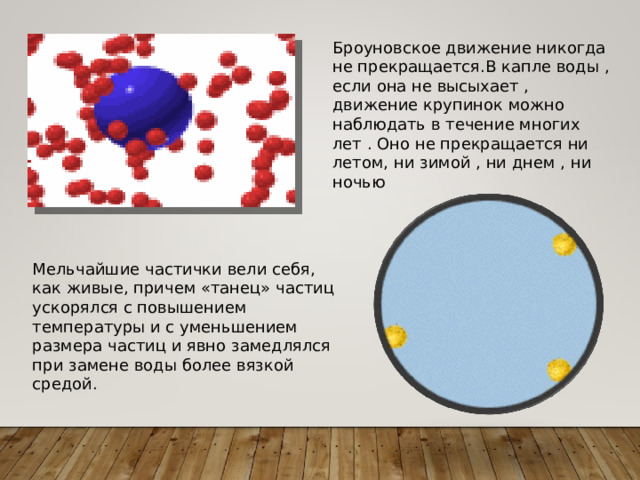 Броуновское движение никогда не прекращается.В капле воды , если она не высыхает , движение крупинок можно наблюдать в течение многих лет . Оно не прекращается ни летом, ни зимой , ни днем , ни ночью

Мельчайшие частички вели себя, как живые, причем «танец» частиц ускорялся с повышением температуры и с уменьшением размера частиц и явно замедлялся при замене воды более вязкой средой.